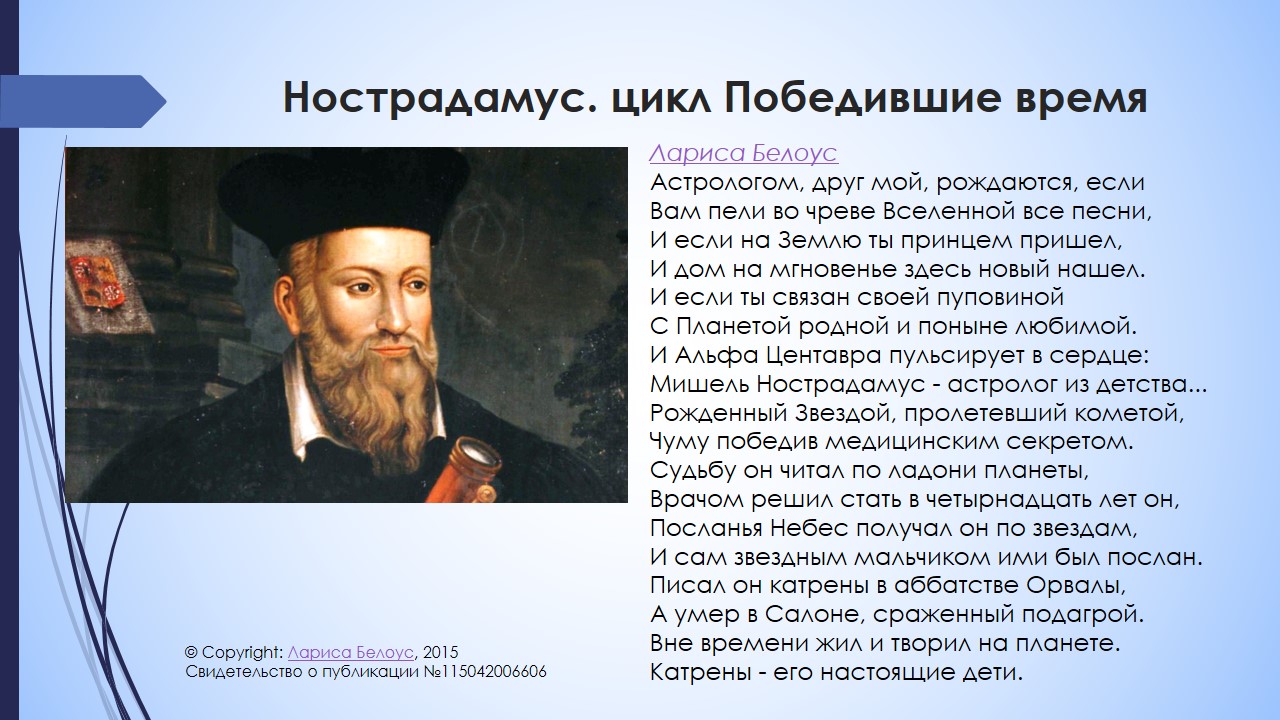 Нострадамус. цикл Победившие время

Лариса Белоус
Астрологом, друг мой, рождаются, если
Вам пели во чреве Вселенной все песни,
И если на Землю ты принцем пришел,
И дом на мгновенье здесь новый нашел.
И если ты связан своей пуповиной
С Планетой родной и поныне любимой.
И Альфа Центавра пульсирует в сердце:
Мишель Нострадамус - астролог из детства...
Рожденный Звездой, пролетевший кометой,
Чуму победив медицинским секретом.
Судьбу он читал по ладони планеты,
Врачом решил стать в четырнадцать лет он,
Посланья Небес получал он по звездам,
И сам звездным мальчиком ими был послан.
Писал он катрены в аббатстве Орвалы,
А умер в Салоне, сраженный подагрой.
Вне времени жил и творил на планете.
Катрены - его настоящие дети.

© Copyright: Лариса Белоус, 2015
Свидетельство о публикации №115042006606